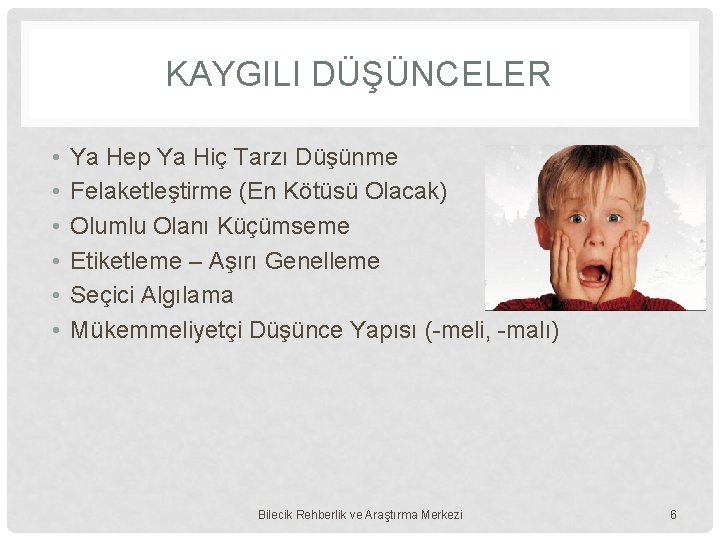 KAYGILI DÜŞÜNCELER

• Ya Hep Ya Hiç Tarzı Düşünme
• Felaketleştirme (En Kötüsü Olacak)
• Olumlu Olanı Küçümseme
• Etiketleme – Aşırı Genelleme
• Seçici Algılama
• Mükemmeliyetçi Düşünce Yapısı (-meli, -malı)

Bilecik Rehberlik ve Araştırma Merkezi

6